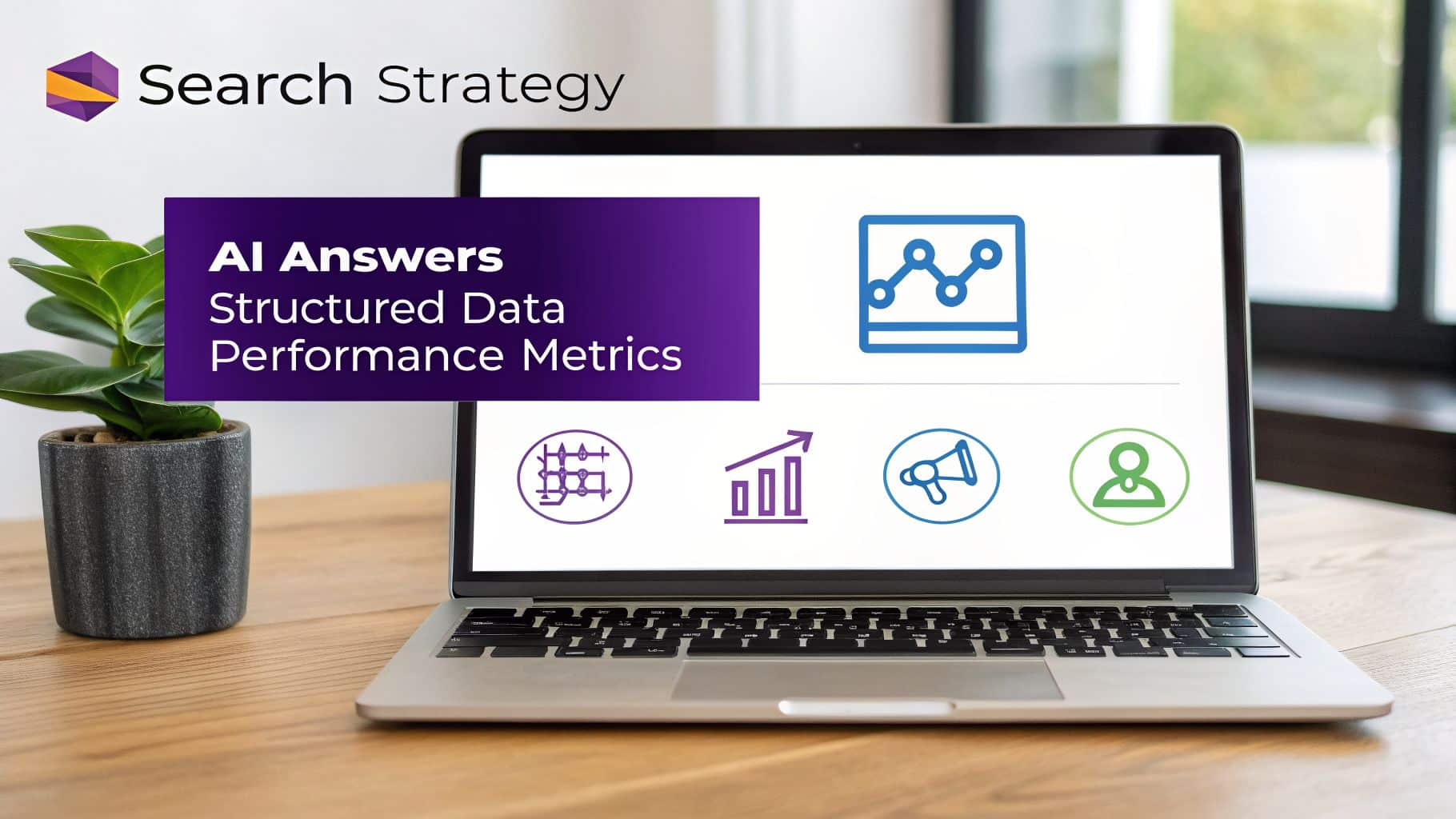 Search Strategy

AI Answers
Structured Data
Performance Metrics